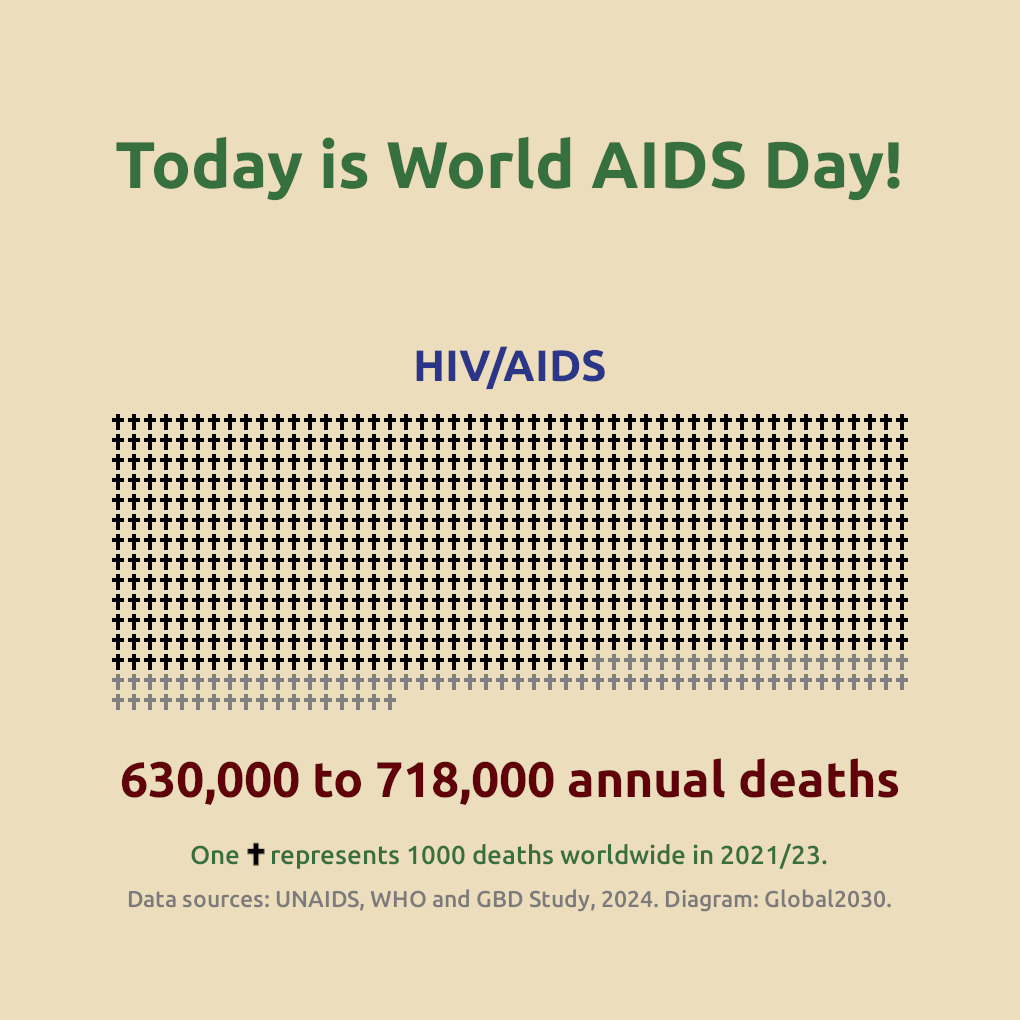 Today is World AIDS Day!

HIV/AIDS

630,000 to 718,000 annual deaths

One ✝ represents 1000 deaths worldwide in 2021/23.

Data sources: UNAIDS, WHO and GBD Study, 2024. Diagram: Global2030.